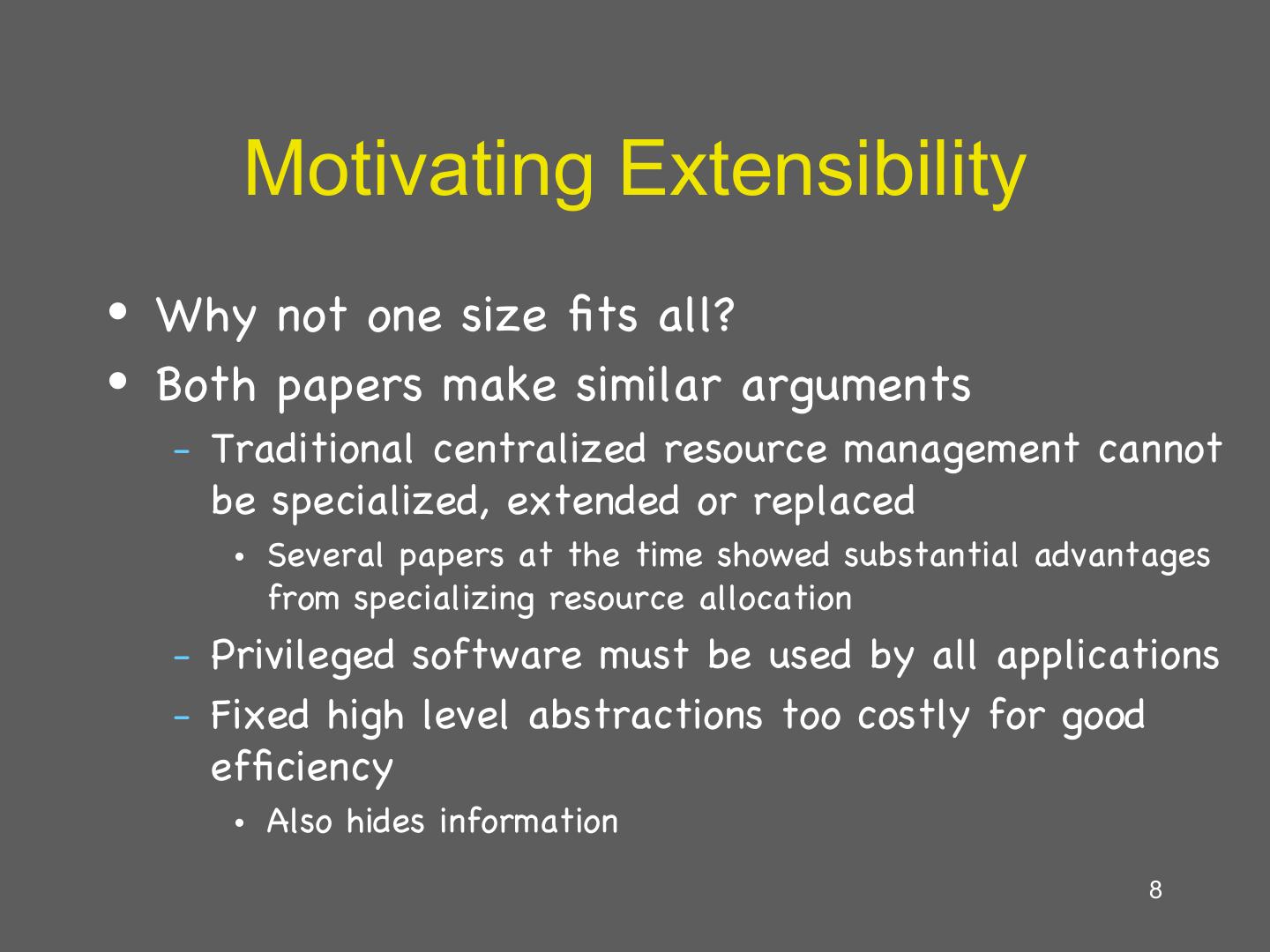 Motivating Extensibility

• Why not one size fits all?
• Both papers make similar arguments
  – Traditional centralized resource management cannot be specialized, extended or replaced
    • Several papers at the time showed substantial advantages from specializing resource allocation
  – Privileged software must be used by all applications
  – Fixed high level abstractions too costly for good efficiency
    • Also hides information

8